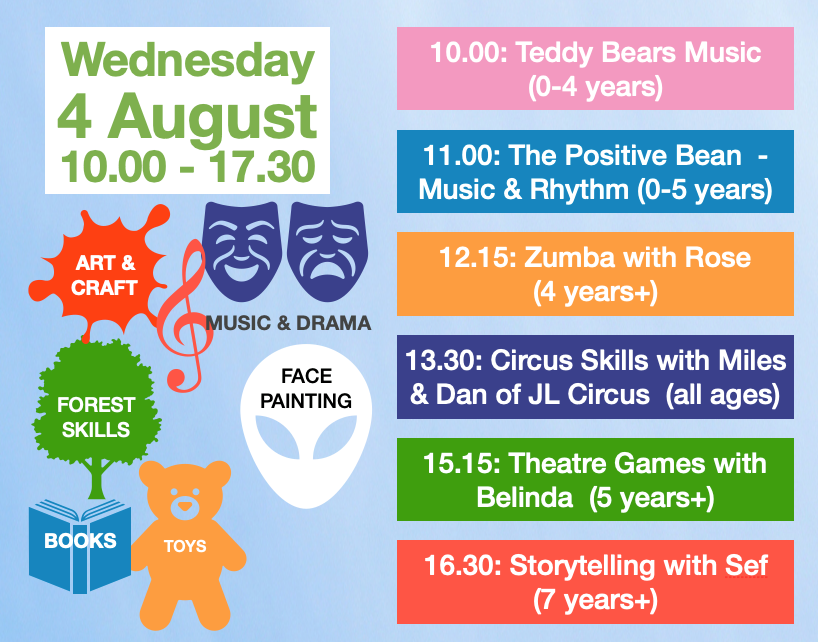 Wednesday
4 August
10.00 - 17.30

ART & CRAFT

MUSIC & DRAMA

FOREST SKILLS

FACE PAINTING

BOOKS

TOYS

10.00: Teddy Bears Music (0-4 years)

11.00: The Positive Bean - Music & Rhythm (0-5 years)

12.15: Zumba with Rose (4 years+)

13.30: Circus Skills with Miles & Dan of JL Circus (all ages)

15.15: Theatre Games with Belinda (5 years+)

16.30: Storytelling with Sef (7 years+)